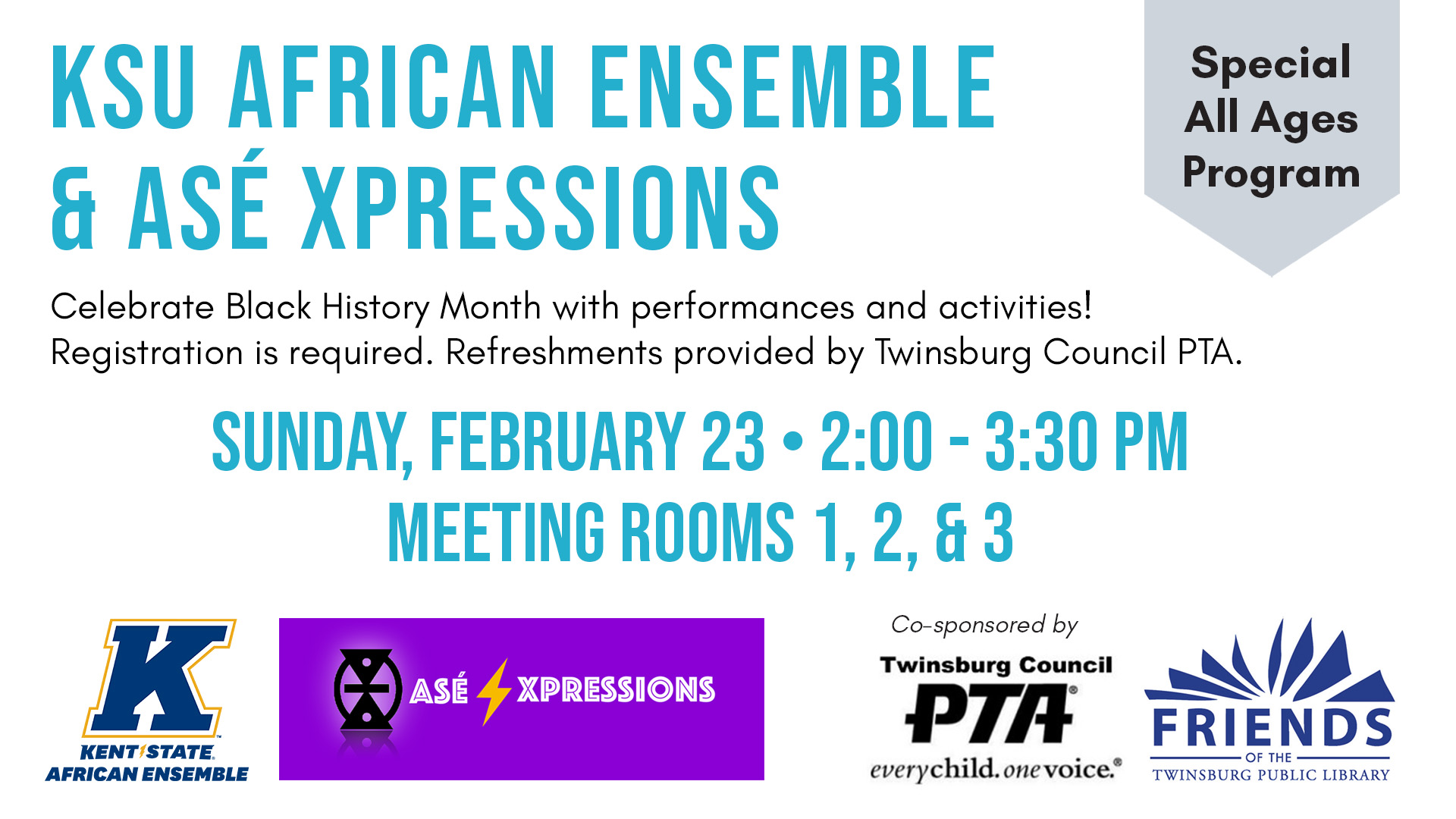 KSU AFRICAN ENSEMBLE & ASÉ XPRESSIONS

Special All Ages Program

Celebrate Black History Month with performances and activities! Registration is required. Refreshments provided by Twinsburg Council PTA.

SUNDAY, FEBRUARY 23 • 2:00 - 3:30 PM
MEETING ROOMS 1, 2, & 3

K
KENT STATE
AFRICAN ENSEMBLE

ASÉ XPRESSIONS

Co-sponsored by

Twinsburg Council
PTA
everychild. one voice.

FRIENDS
OF THE
TWINSBURG PUBLIC LIBRARY